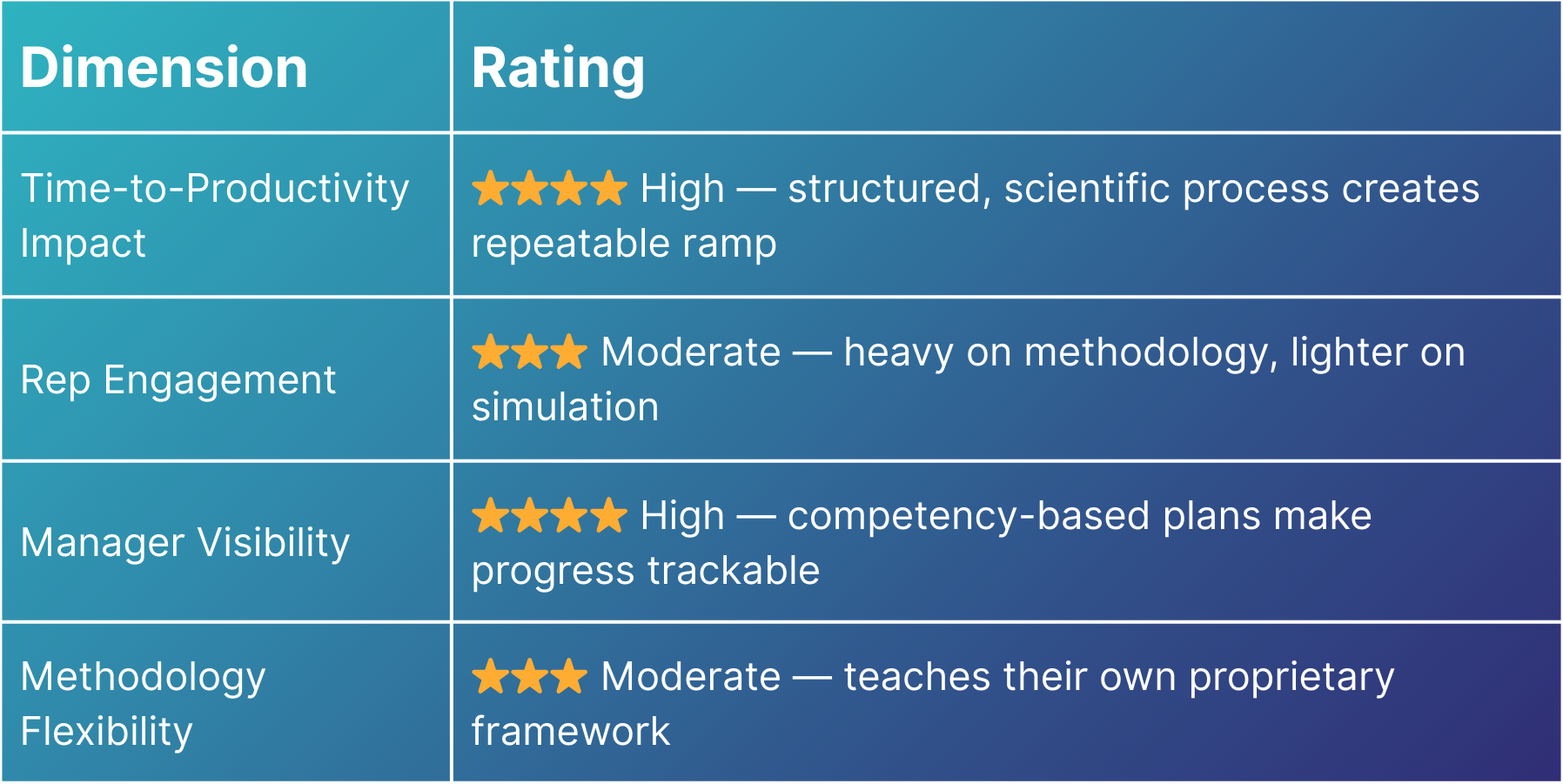 | Dimension | Rating |
|---|---|
| Time-to-Productivity Impact | ★★★★ High — structured, scientific process creates repeatable ramp |
| Rep Engagement | ★★★ Moderate — heavy on methodology, lighter on simulation |
| Manager Visibility | ★★★★ High — competency-based plans make progress trackable |
| Methodology Flexibility | ★★★ Moderate — teaches their own proprietary framework |